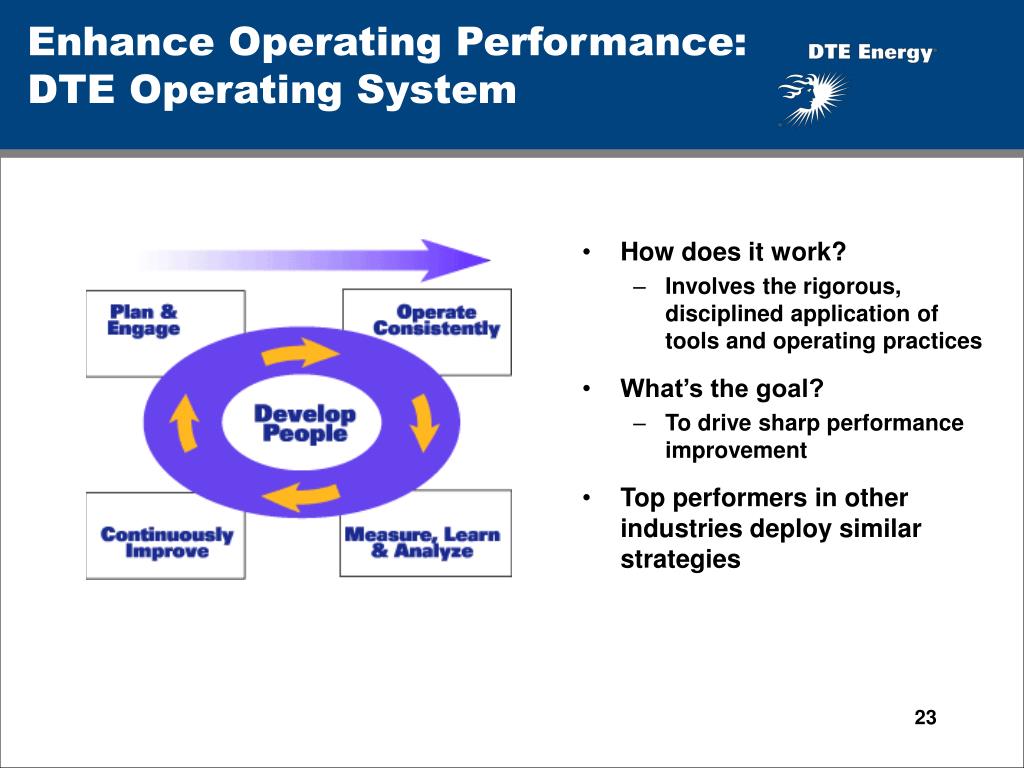 Enhance Operating Performance:
DTE Operating System

DTE Energy

Plan & Engage

Operate Consistently

Develop People

Continuously Improve

Measure, Learn & Analyze

• How does it work?
– Involves the rigorous, disciplined application of tools and operating practices
• What's the goal?
– To drive sharp performance improvement
• Top performers in other industries deploy similar strategies

23